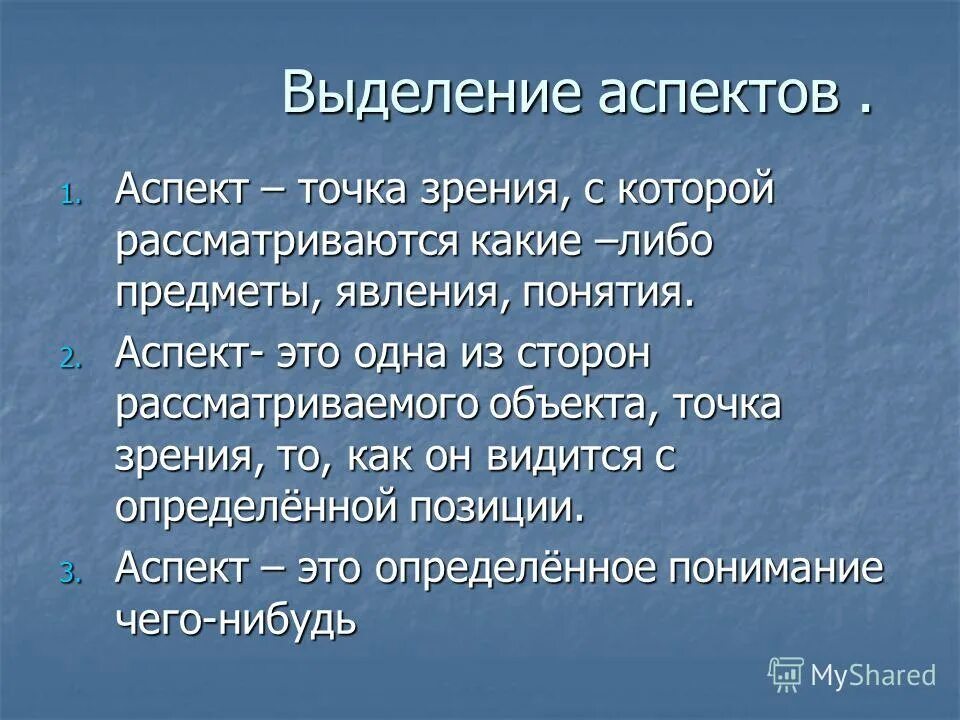 Выделение аспектов .

1. Аспект – точка зрения, с которой рассматриваются какие –либо предметы, явления, понятия.

2. Аспект- это одна из сторон рассматриваемого объекта, точка зрения, то, как он видится с определённой позиции.

3. Аспект – это определённое понимание чего-нибудь

MyShared